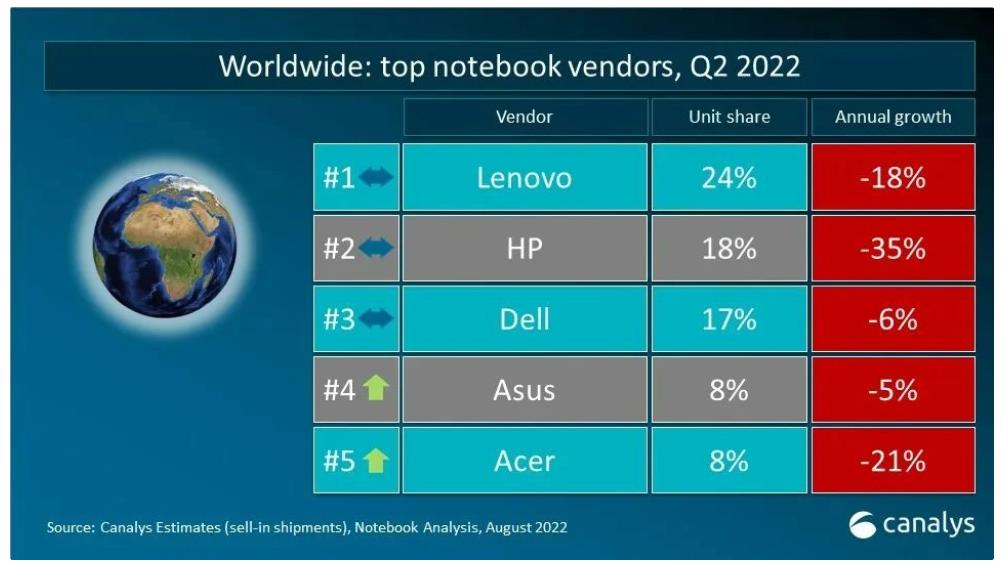 Worldwide: top notebook vendors, Q2 2022

| | Vendor | Unit share | Annual growth |
|---|---|---|---|
| #1 | Lenovo | 24% | -18% |
| #2 | HP | 18% | -35% |
| #3 | Dell | 17% | -6% |
| #4 | Asus | 8% | -5% |
| #5 | Acer | 8% | -21% |

Source: Canalys Estimates (sell-in shipments), Notebook Analysis, August 2022

canalys